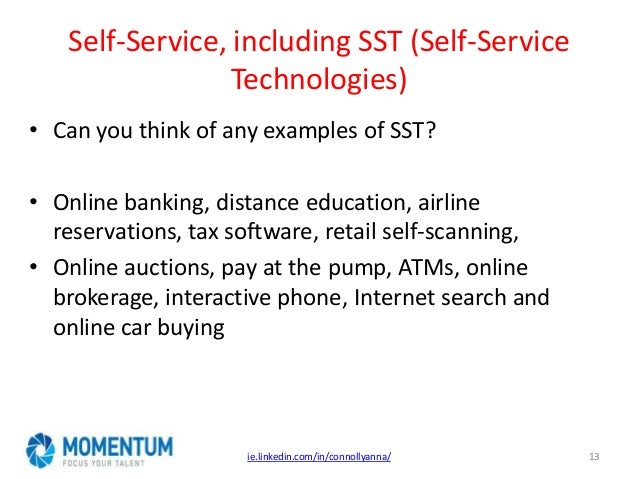 Self-Service, including SST (Self-Service Technologies)

• Can you think of any examples of SST?

• Online banking, distance education, airline reservations, tax software, retail self-scanning,

• Online auctions, pay at the pump, ATMs, online brokerage, interactive phone, Internet search and online car buying

MOMENTUM
FOCUS YOUR TALENT

ie.linkedin.com/in/connollyanna/

13